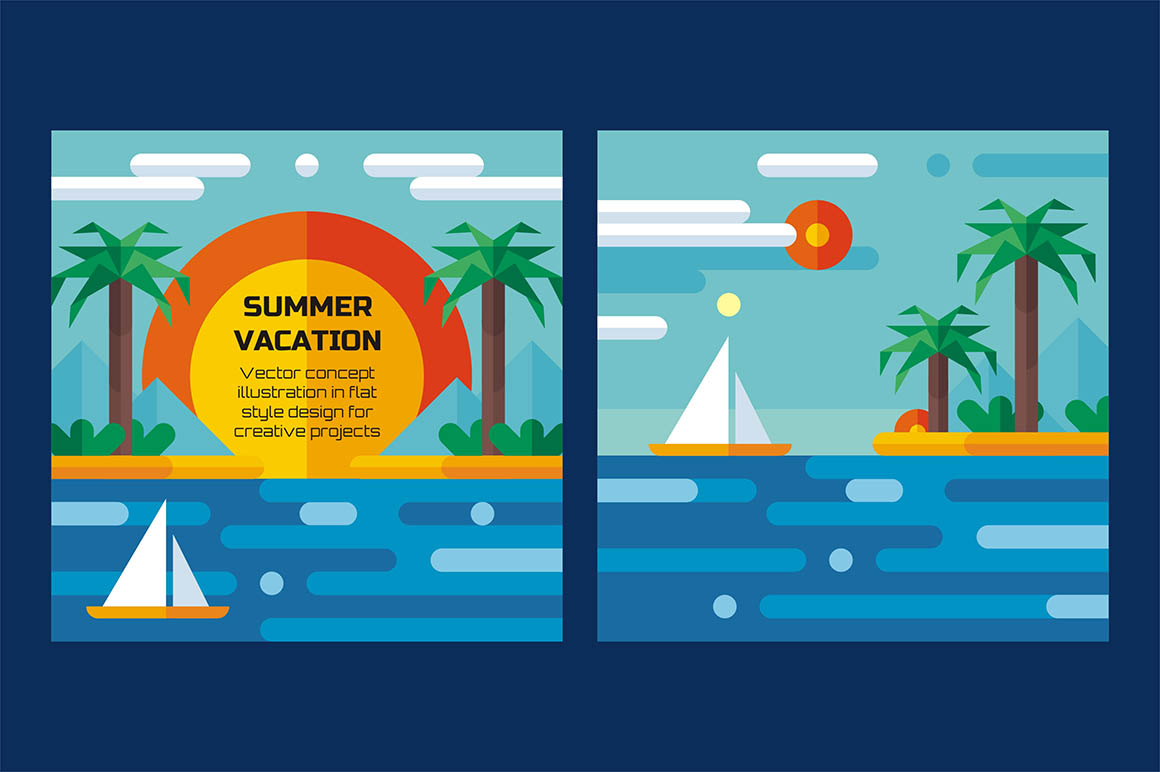 SUMMER VACATION

Vector concept illustration in flat style design for creative projects